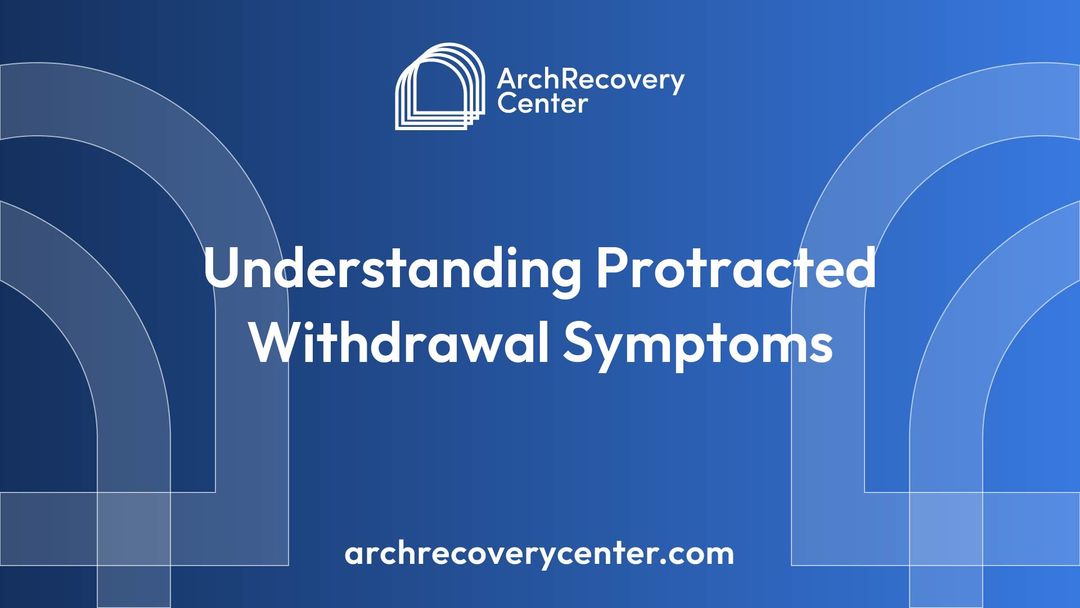 ArchRecovery Center

Understanding Protracted Withdrawal Symptoms

archrecoverycenter.com